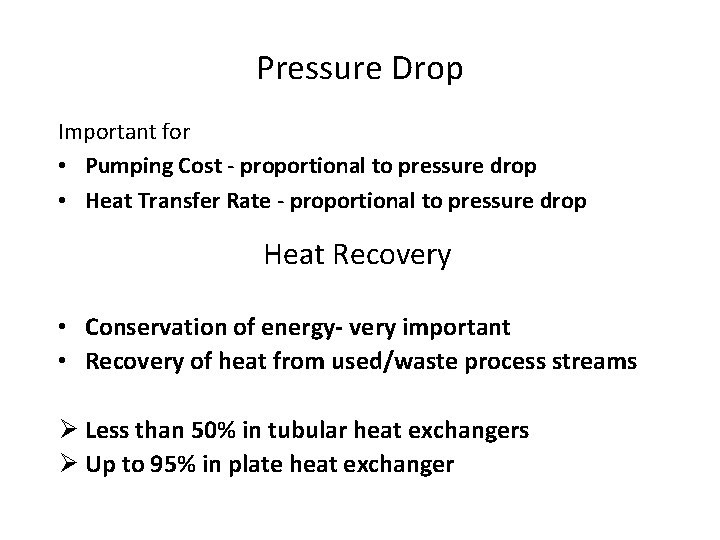 Pressure Drop

Important for

• Pumping Cost - proportional to pressure drop
• Heat Transfer Rate - proportional to pressure drop

Heat Recovery

• Conservation of energy- very important
• Recovery of heat from used/waste process streams

➢ Less than 50% in tubular heat exchangers
➢ Up to 95% in plate heat exchanger